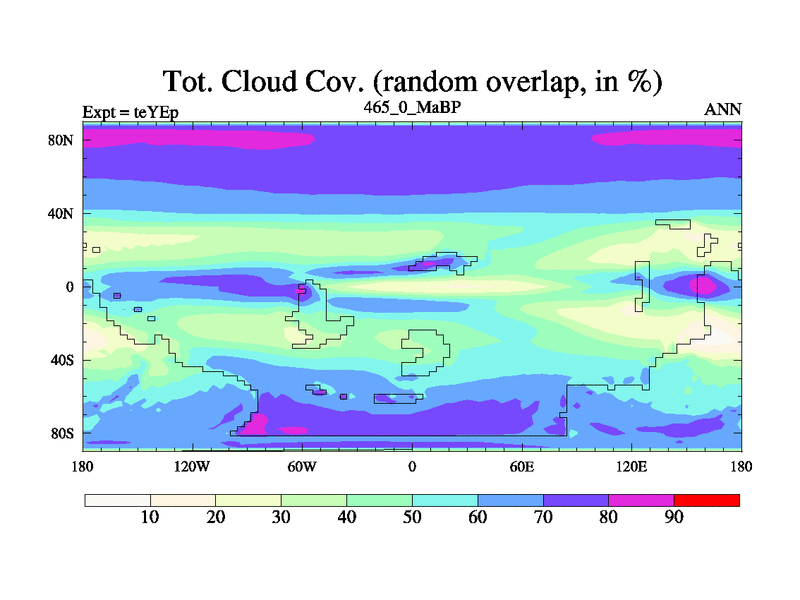 Tot. Cloud Cov. (random overlap, in %)

Expt = teYEp

465_0_MaBP

ANN

80N
40N
0
40S
80S

180
120W
60W
0
60E
120E
180

10
20
30
40
50
60
70
80
90